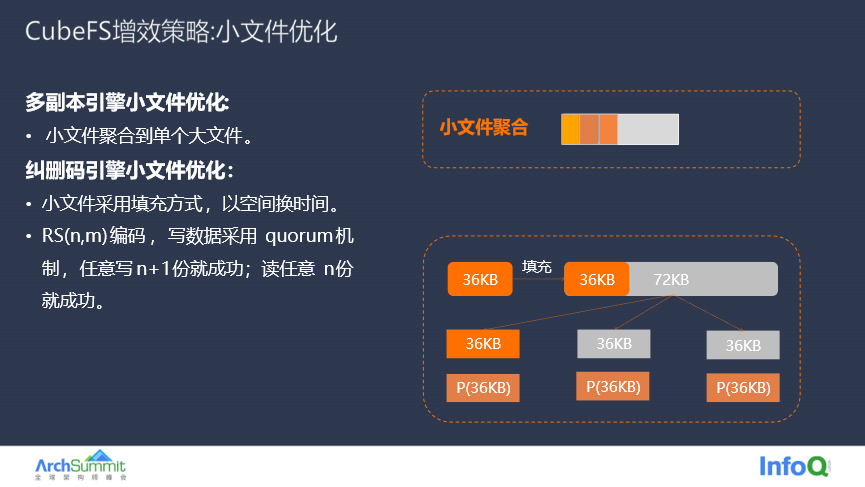 CubeFS增效策略:小文件优化

多副本引擎小文件优化:

• 小文件聚合到单个大文件。

纠删码引擎小文件优化:

• 小文件采用填充方式，以空间换时间。

• RS(n,m)编码，写数据采用 quorum机制，任意写 n+1份就成功；读任意 n份就成功。

小文件聚合

36KB 填充 36KB 72KB

36KB 36KB 36KB

P(36KB) P(36KB) P(36KB)

ArchSummit
全球架构师峰会

InfoQ